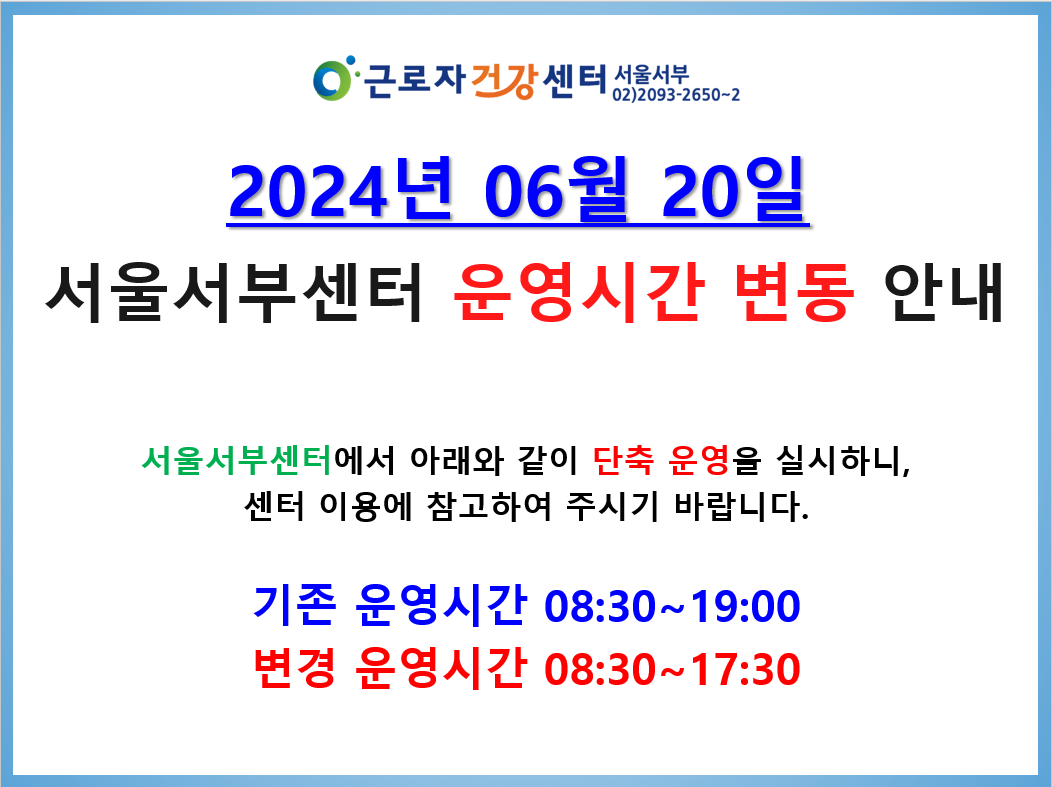 근로자건강센터 서울서부
02)2093-2650~2

2024년 06월 20일

서울서부센터 운영시간 변동 안내

서울서부센터에서 아래와 같이 단축 운영을 실시하니, 센터 이용에 참고하여 주시기 바랍니다.

기존 운영시간 08:30~19:00
변경 운영시간 08:30~17:30